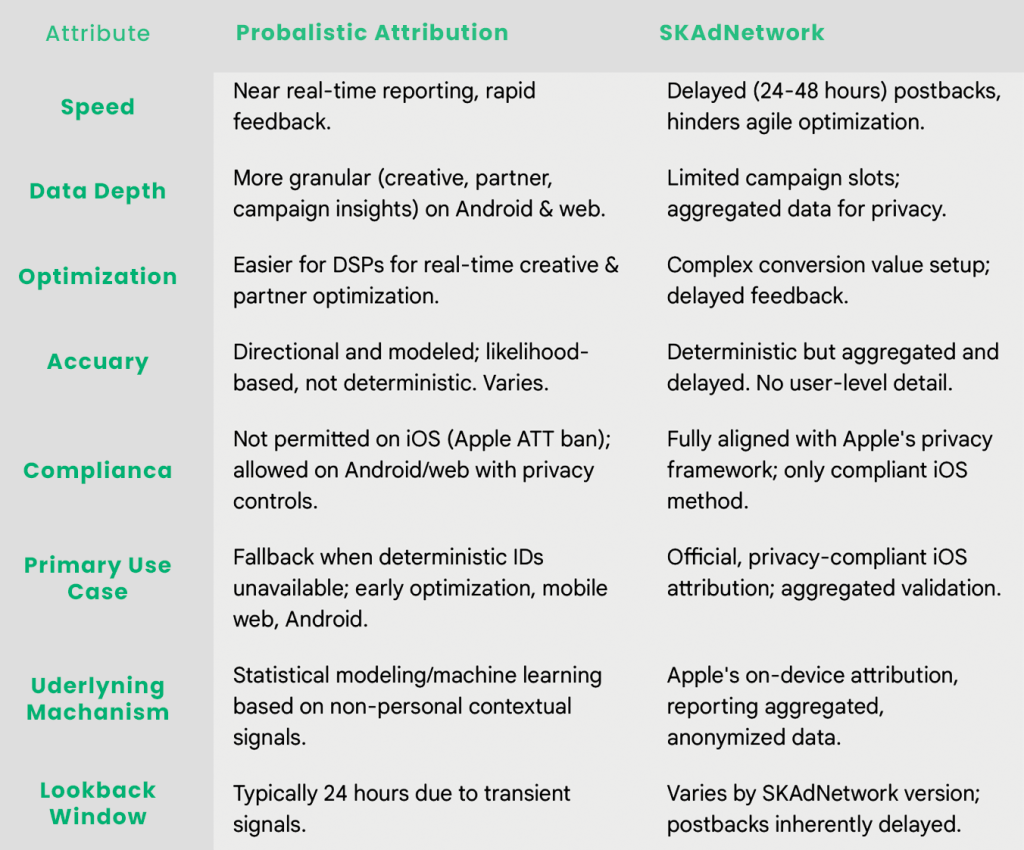 | Attribute | Probalistic Attribution | SKAdNetwork |
|---|---|---|
| Speed | Near real-time reporting, rapid feedback. | Delayed (24-48 hours) postbacks, hinders agile optimization. |
| Data Depth | More granular (creative, partner, campaign insights) on Android & web. | Limited campaign slots; aggregated data for privacy. |
| Optimization | Easier for DSPs for real-time creative & partner optimization. | Complex conversion value setup; delayed feedback. |
| Accuary | Directional and modeled; likelihood-based, not deterministic. Varies. | Deterministic but aggregated and delayed. No user-level detail. |
| Complianca | Not permitted on iOS (Apple ATT ban); allowed on Android/web with privacy controls. | Fully aligned with Apple's privacy framework; only compliant iOS method. |
| Primary Use Case | Fallback when deterministic IDs unavailable; early optimization, mobile web, Android. | Official, privacy-compliant iOS attribution; aggregated validation. |
| Uderlyning Machanism | Statistical modeling/machine learning based on non-personal contextual signals. | Apple's on-device attribution, reporting aggregated, anonymized data. |
| Lookback Window | Typically 24 hours due to transient signals. | Varies by SKAdNetwork version; postbacks inherently delayed. |